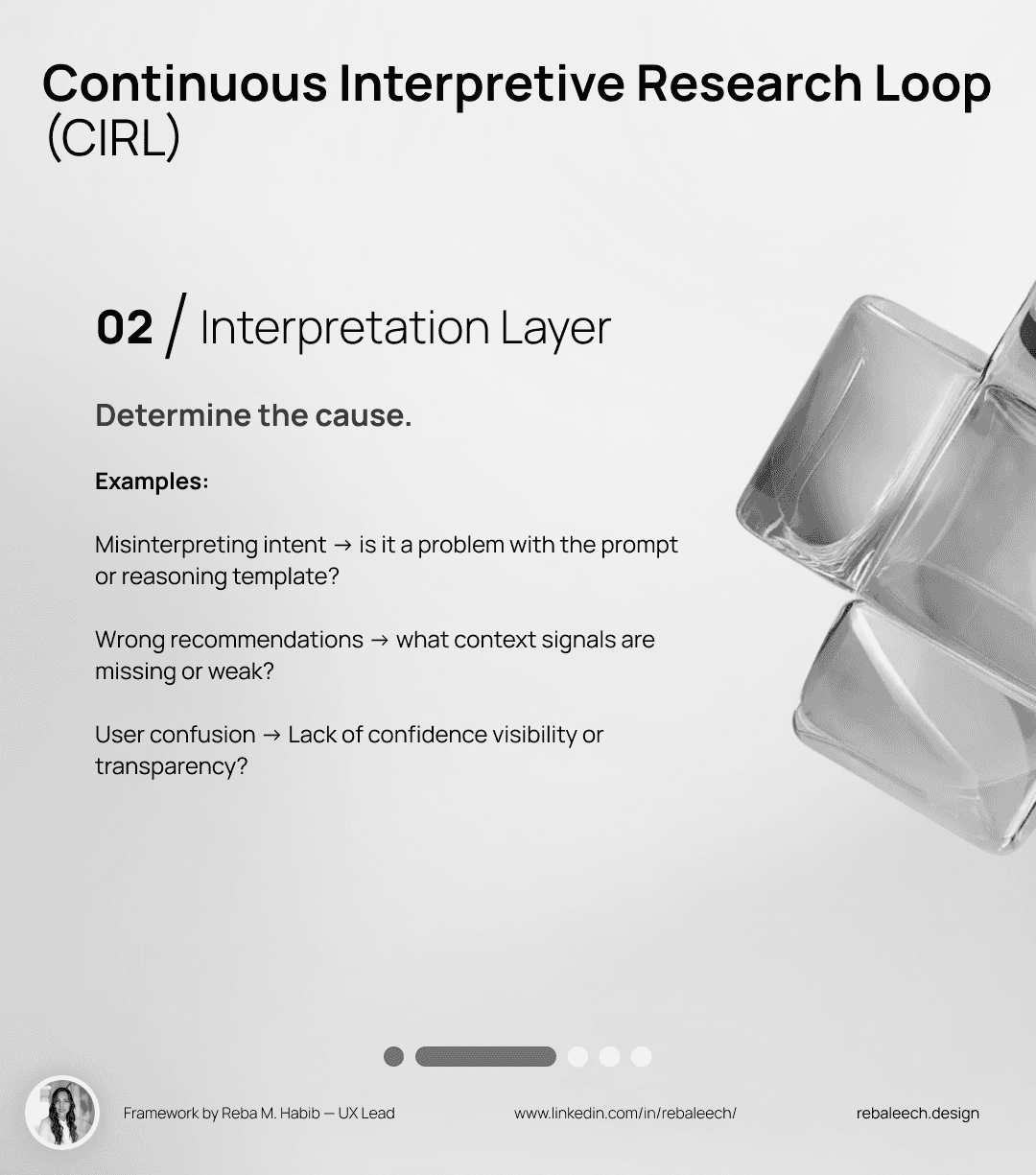 Continuous Interpretive Research Loop
(CIRL)

02 / Interpretation Layer

Determine the cause.

Examples:

Misinterpreting intent → is it a problem with the prompt or reasoning template?

Wrong recommendations → what context signals are missing or weak?

User confusion → Lack of confidence visibility or transparency?

Framework by Reba M. Habib — UX Lead

www.linkedin.com/in/rebaleech/

rebaleech.design